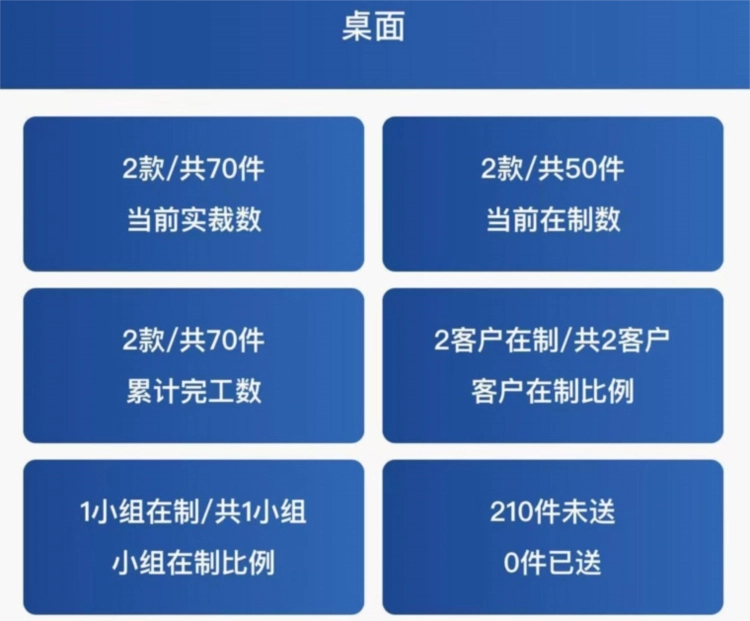 桌面

2款/共70件
当前实裁数

2款/共50件
当前在制数

2款/共70件
累计完工数

2客户在制/共2客户
客户在制比例

1小组在制/共1小组
小组在制比例

210件未送
0件已送